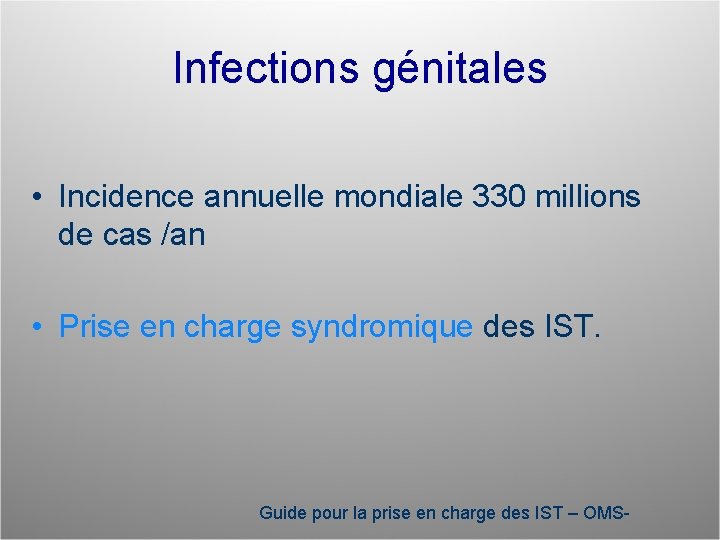 Infections génitales

• Incidence annuelle mondiale 330 millions de cas /an

• Prise en charge syndromique des IST.

Guide pour la prise en charge des IST – OMS-